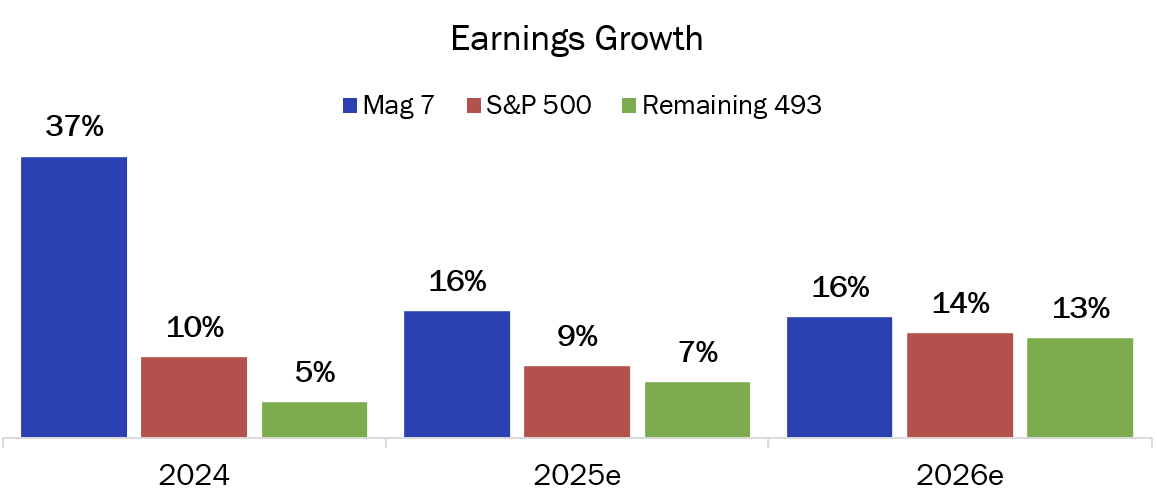 Earnings Growth

Mag 7 S&P 500 Remaining 493

37%
10%
5%
16%
9%
7%
16%
14%
13%

2024
2025e
2026e